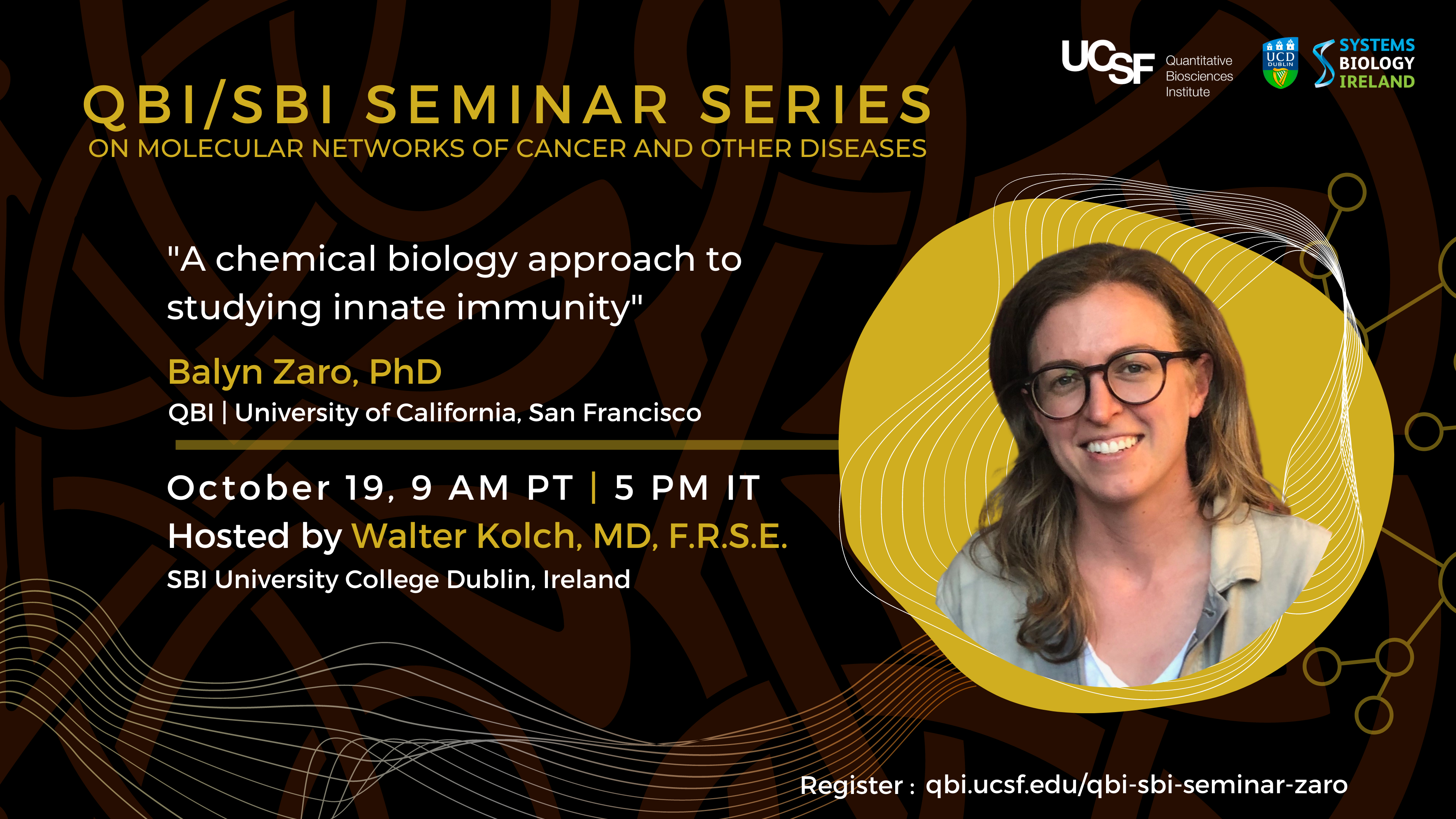 UCSF Quantitative Biosciences Institute

UCD DUBLIN

SYSTEMS BIOLOGY IRELAND

QBI/SBI SEMINAR SERIES
ON MOLECULAR NETWORKS OF CANCER AND OTHER DISEASES

"A chemical biology approach to studying innate immunity"

Balyn Zaro, PhD
QBI | University of California, San Francisco

October 19, 9 AM PT | 5 PM IT
Hosted by Walter Kolch, MD, F.R.S.E.
SBI University College Dublin, Ireland

Register : qbi.ucsf.edu/qbi-sbi-seminar-zaro